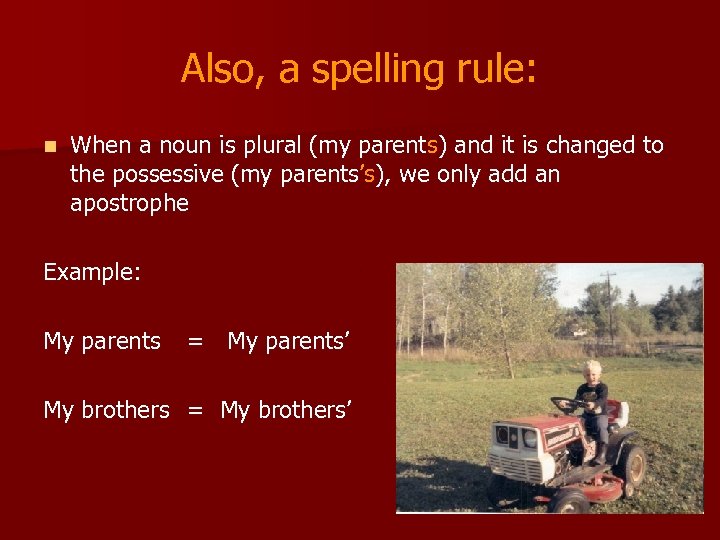 Also, a spelling rule:

When a noun is plural (my parents) and it is changed to the possessive (my parents's), we only add an apostrophe

Example:

My parents = My parents'

My brothers = My brothers'